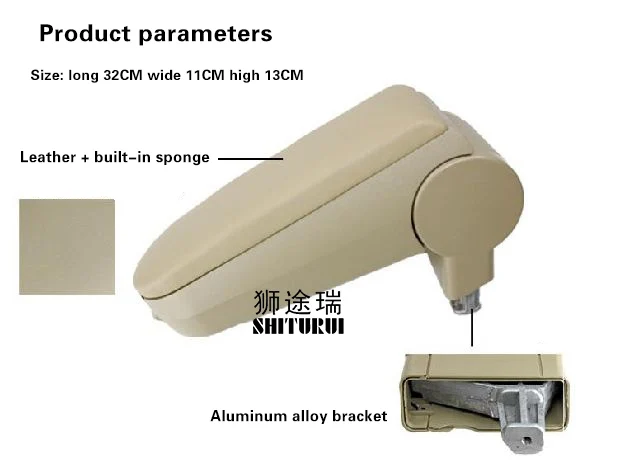 Product parameters

Size: long 32CM wide 11CM high 13CM

Leather + built-in sponge

狮途瑞
SHITURUI

Aluminum alloy bracket